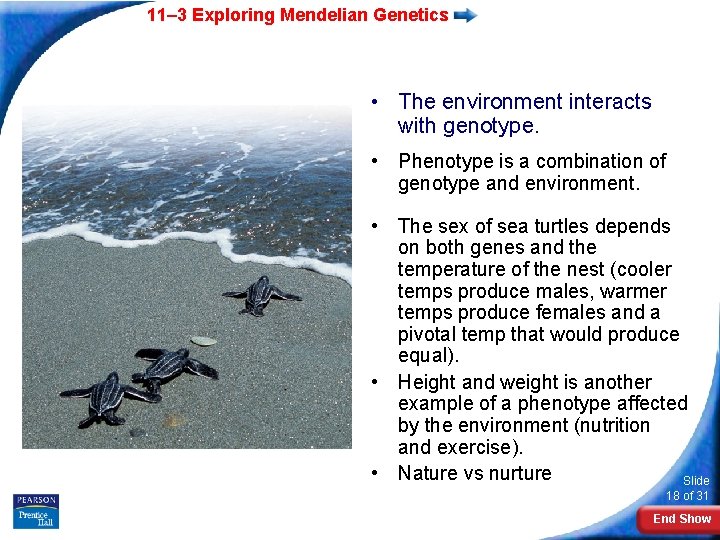 11–3 Exploring Mendelian Genetics

• The environment interacts with genotype.

• Phenotype is a combination of genotype and environment.

• The sex of sea turtles depends on both genes and the temperature of the nest (cooler temps produce males, warmer temps produce females and a pivotal temp that would produce equal).

• Height and weight is another example of a phenotype affected by the environment (nutrition and exercise).

• Nature vs nurture

PEARSON
Prentice Hall

Slide
18 of 31

End Show